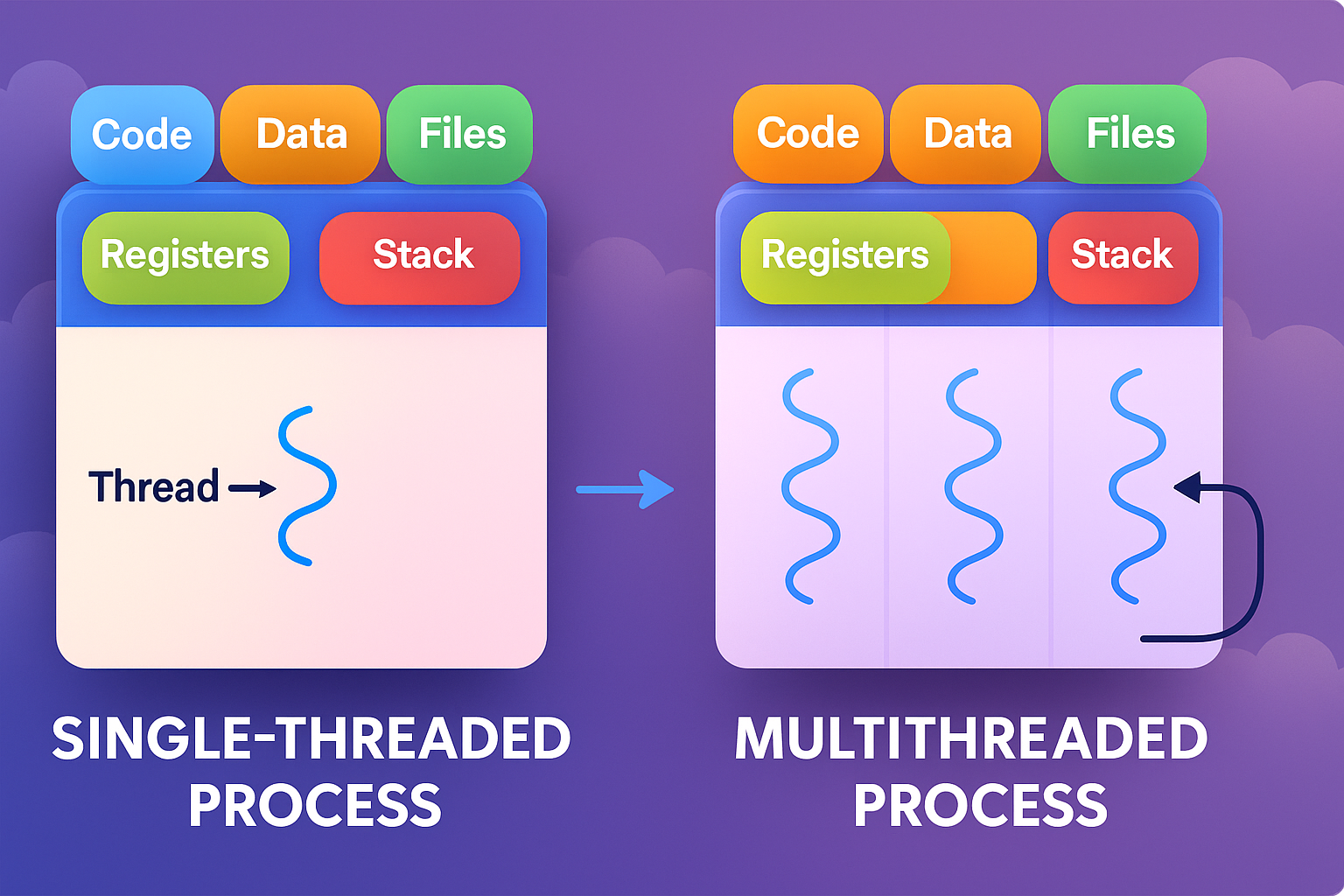 Code Data Files

Registers Stack

Thread

SINGLE-THREADED PROCESS

Code Data Files

Registers Stack

MULTITHREADED PROCESS